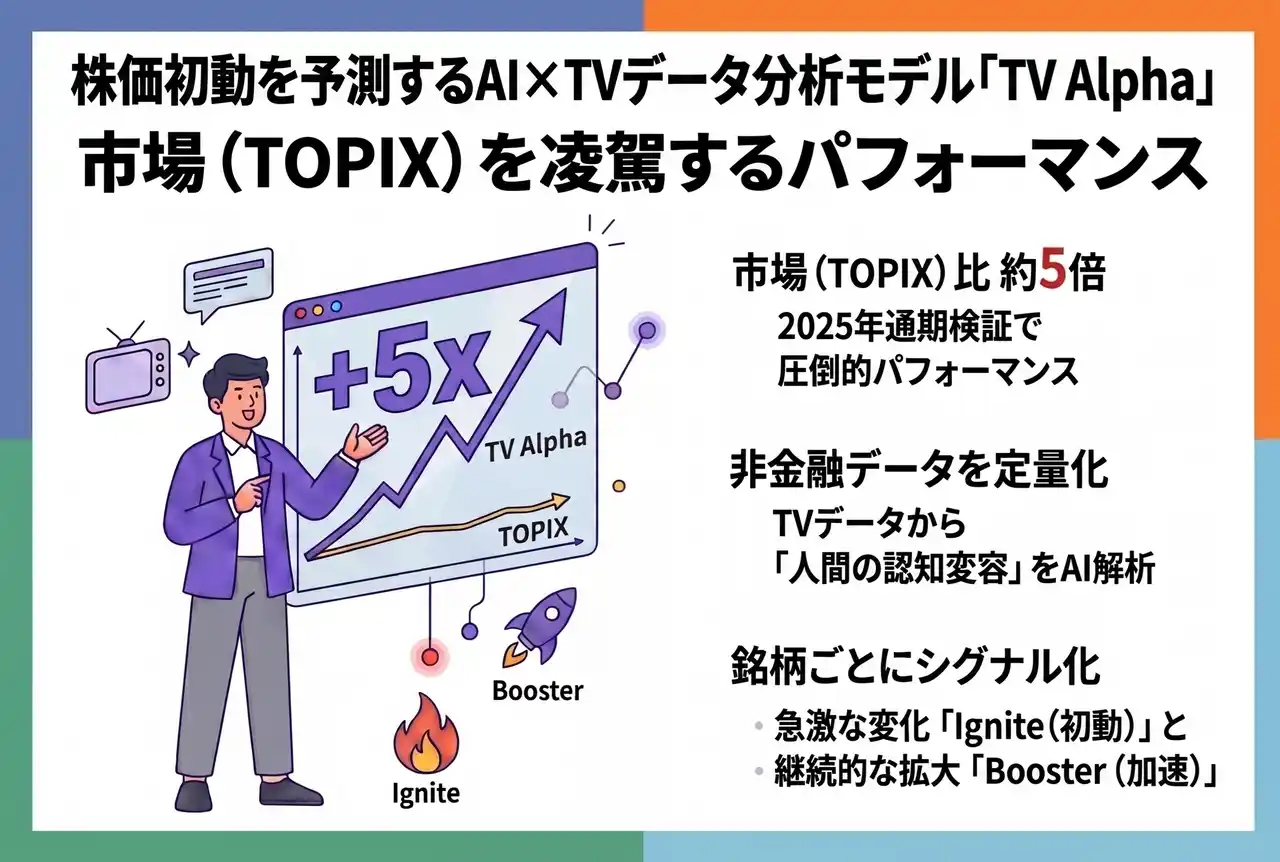 株価初動を予測するAI×TVデータ分析モデル「TV Alpha」
市場（TOPIX）を凌駕するパフォーマンス

+5x
TV Alpha
TOPIX
Booster
Ignite

市場（TOPIX）比 約5倍
2025年通期検証で
圧倒的パフォーマンス

非金融データを定量化
TVデータから
「人間の認知変容」をAI解析

銘柄ごとにシグナル化
• 急激な変化「Ignite（初動）」と
• 継続的な拡大「Booster（加速）」